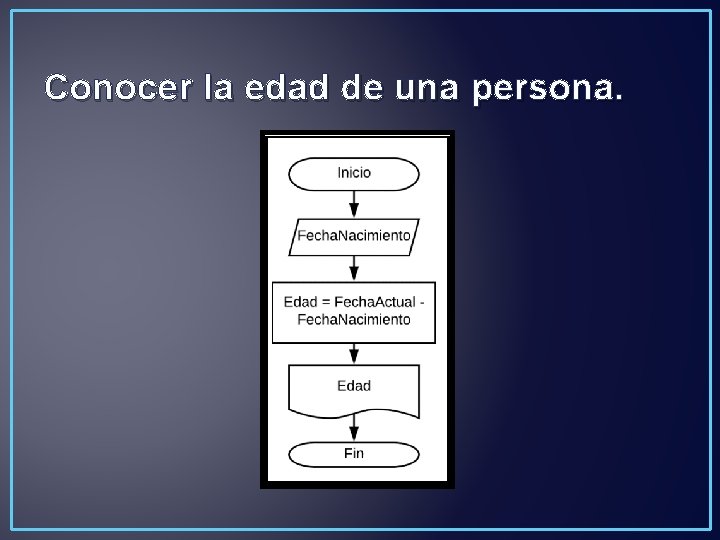 Conocer la edad de una persona.

Inicio

FechaNacimiento

Edad = FechaActual - FechaNacimiento

Edad

Fin